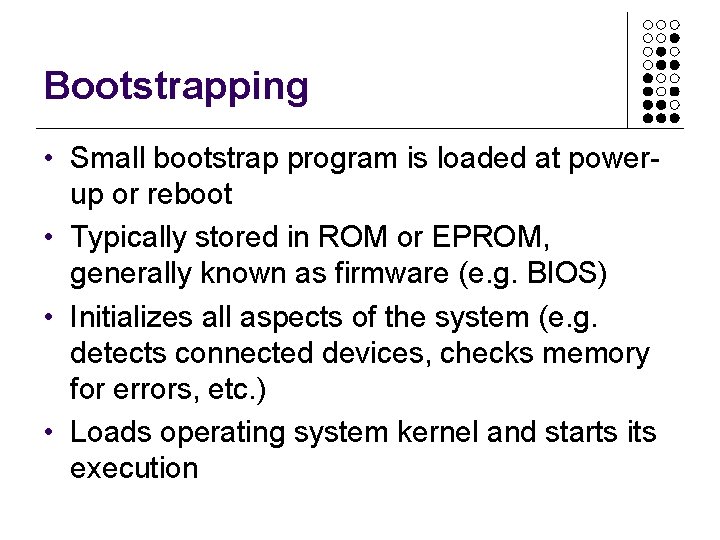 Bootstrapping

• Small bootstrap program is loaded at power-up or reboot
• Typically stored in ROM or EPROM, generally known as firmware (e.g. BIOS)
• Initializes all aspects of the system (e.g. detects connected devices, checks memory for errors, etc.)
• Loads operating system kernel and starts its execution